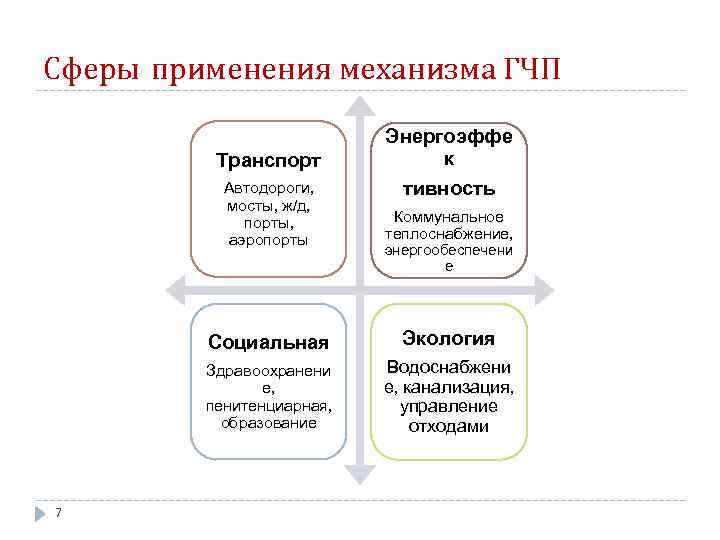 Сферы применения механизма ГЧП

Транспорт

Автодороги, мосты, ж/д, порты, аэропорты

Энергоэффек тивность

Коммунальное теплоснабжение, энергообеспечение

Социальная

Здравоохранение, пенитенциарная, образование

Экология

Водоснабжение, канализация, управление отходами

7